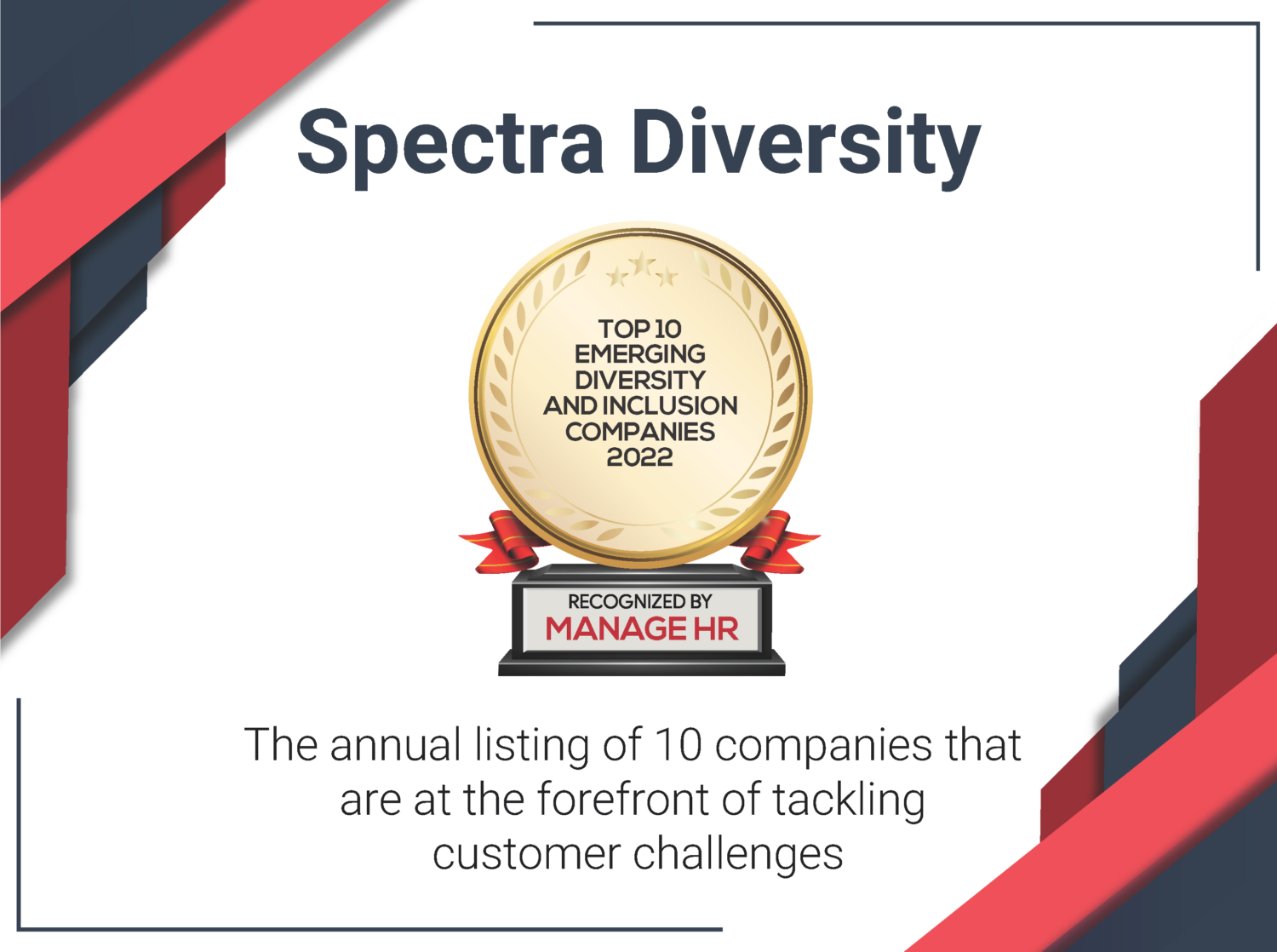 Spectra Diversity

TOP 10
EMERGING
DIVERSITY
AND INCLUSION
COMPANIES
2022

RECOGNIZED BY
MANAGE HR

The annual listing of 10 companies that are at the forefront of tackling customer challenges